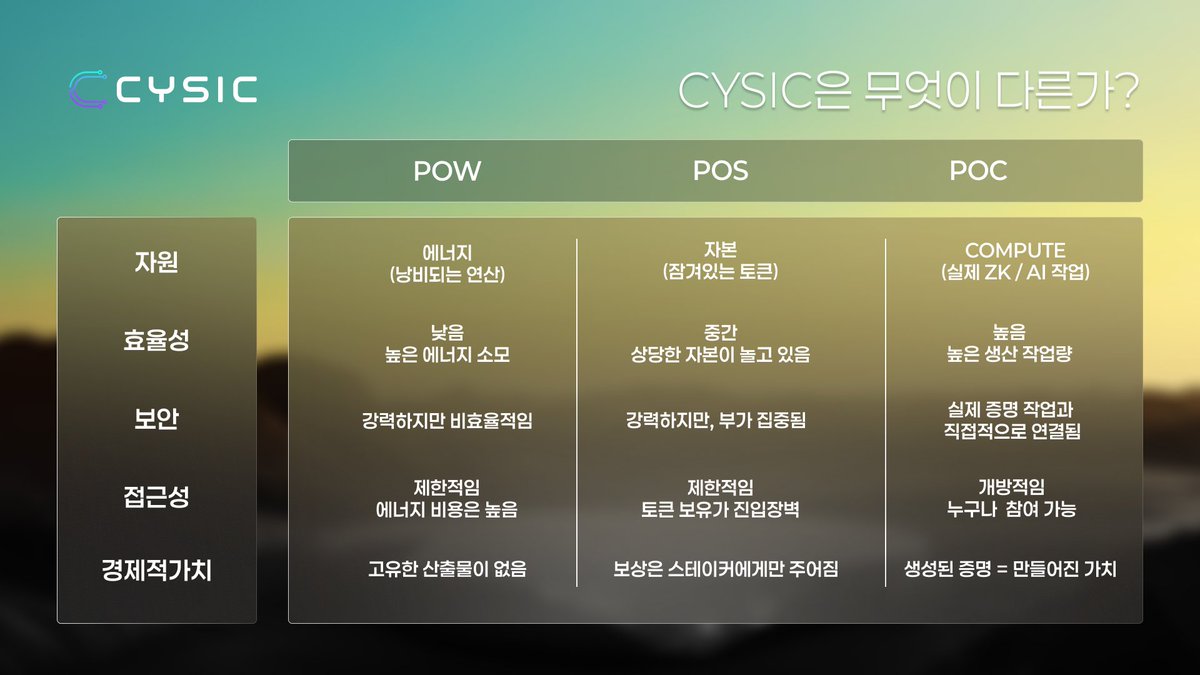 CYSIC

CYSIC은 무엇이 다른가?

| | POW | POS | POC |
|---|---|---|---|
| 자원 | 에너지 (낭비되는 연산) | 자본 (잠겨있는 토큰) | COMPUTE (실제 ZK / AI 작업) |
| 효율성 | 낮음 높은 에너지 소모 | 중간 상당한 자본이 놀고 있음 | 높음 높은 생산 작업량 |
| 보안 | 강력하지만 비효율적임 | 강력하지만, 부가 집중됨 | 실제 증명 작업과 직접적으로 연결됨 |
| 접근성 | 제한적임 에너지 비용은 높음 | 제한적임 토큰 보유가 진입장벽 | 개방적임 누구나 참여 가능 |
| 경제적가치 | 고유한 산출물이 없음 | 보상은 스테이커에게만 주어짐 | 생성된 증명 = 만들어진 가치 |